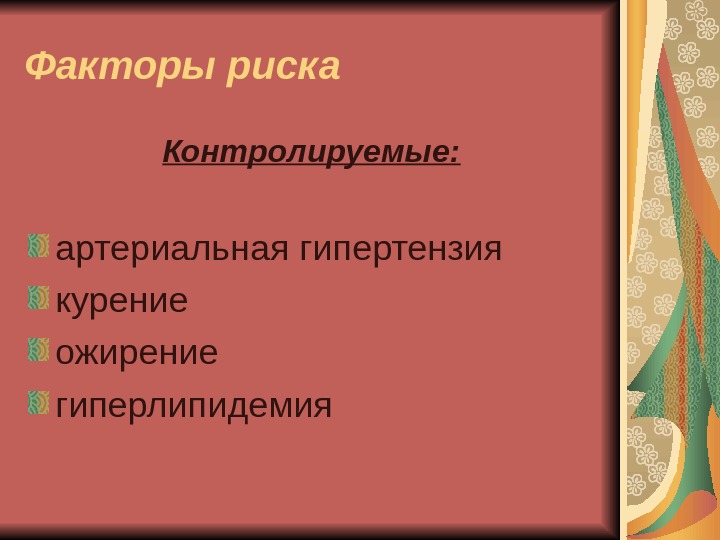 Факторы риска

Контролируемые:

артериальная гипертензия
курение
ожирение
гиперлипидемия